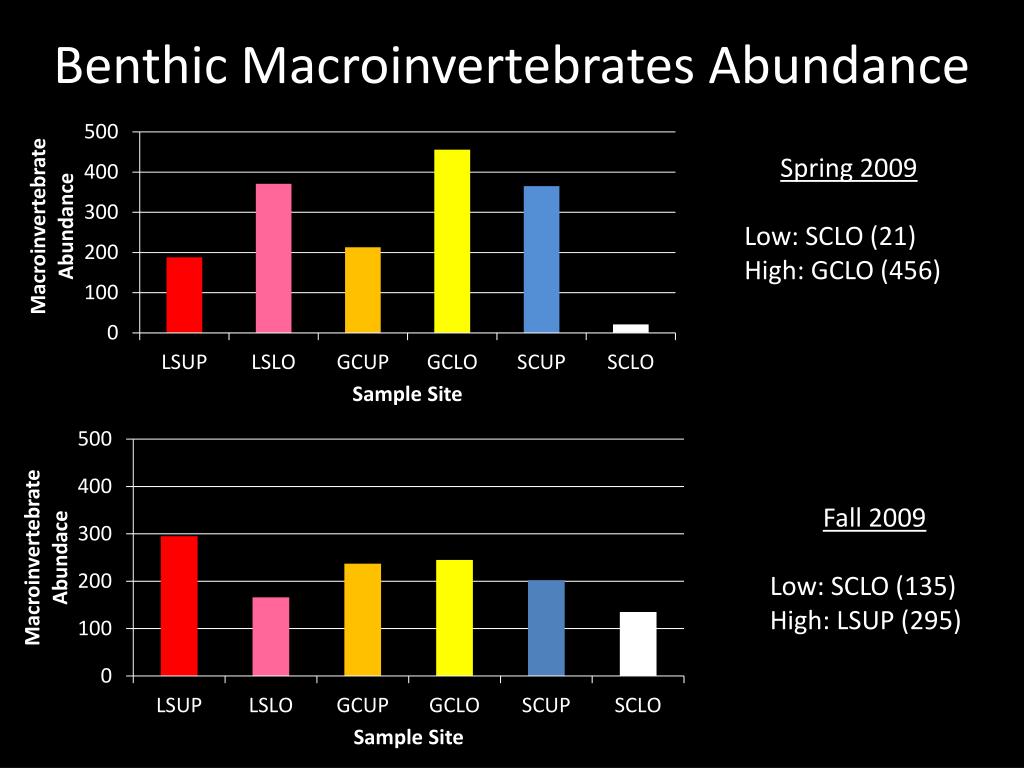 Benthic Macroinvertebrates Abundance

Macroinvertebrate Abundance

500
400
300
200
100
0

LSUP LSLO GCUP GCLO SCUP SCLO

Sample Site

Spring 2009

Low: SCLO (21)
High: GCLO (456)

Macroinvertebrate Abundace

500
400
300
200
100
0

LSUP LSLO GCUP GCLO SCUP SCLO

Sample Site

Fall 2009

Low: SCLO (135)
High: LSUP (295)